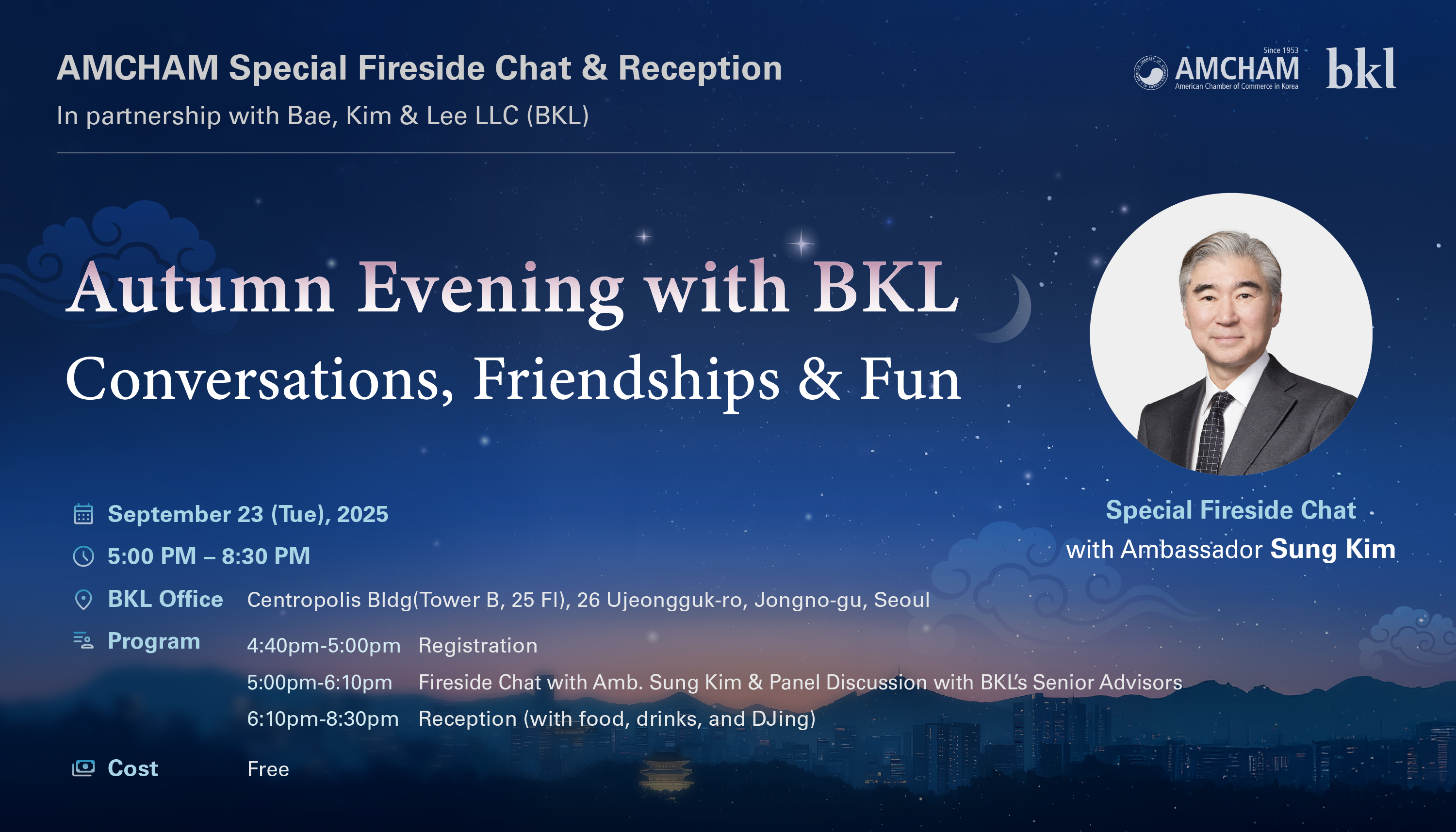 AMCHAM Special Fireside Chat & Reception
In partnership with Bae, Kim & Lee LLC (BKL)

Since 1953
AMCHAM
American Chamber of Commerce in Korea
bkl

Autumn Evening with BKL
Conversations, Friendships & Fun

Special Fireside Chat
with Ambassador Sung Kim

September 23 (Tue), 2025
5:00 PM – 8:30 PM
BKL Office Centropolis Bldg(Tower B, 25 Fl), 26 Ujeongguk-ro, Jongno-gu, Seoul
Program
4:40pm-5:00pm Registration
5:00pm-6:10pm Fireside Chat with Amb. Sung Kim & Panel Discussion with BKL's Senior Advisors
6:10pm-8:30pm Reception (with food, drinks, and DJing)
Cost Free